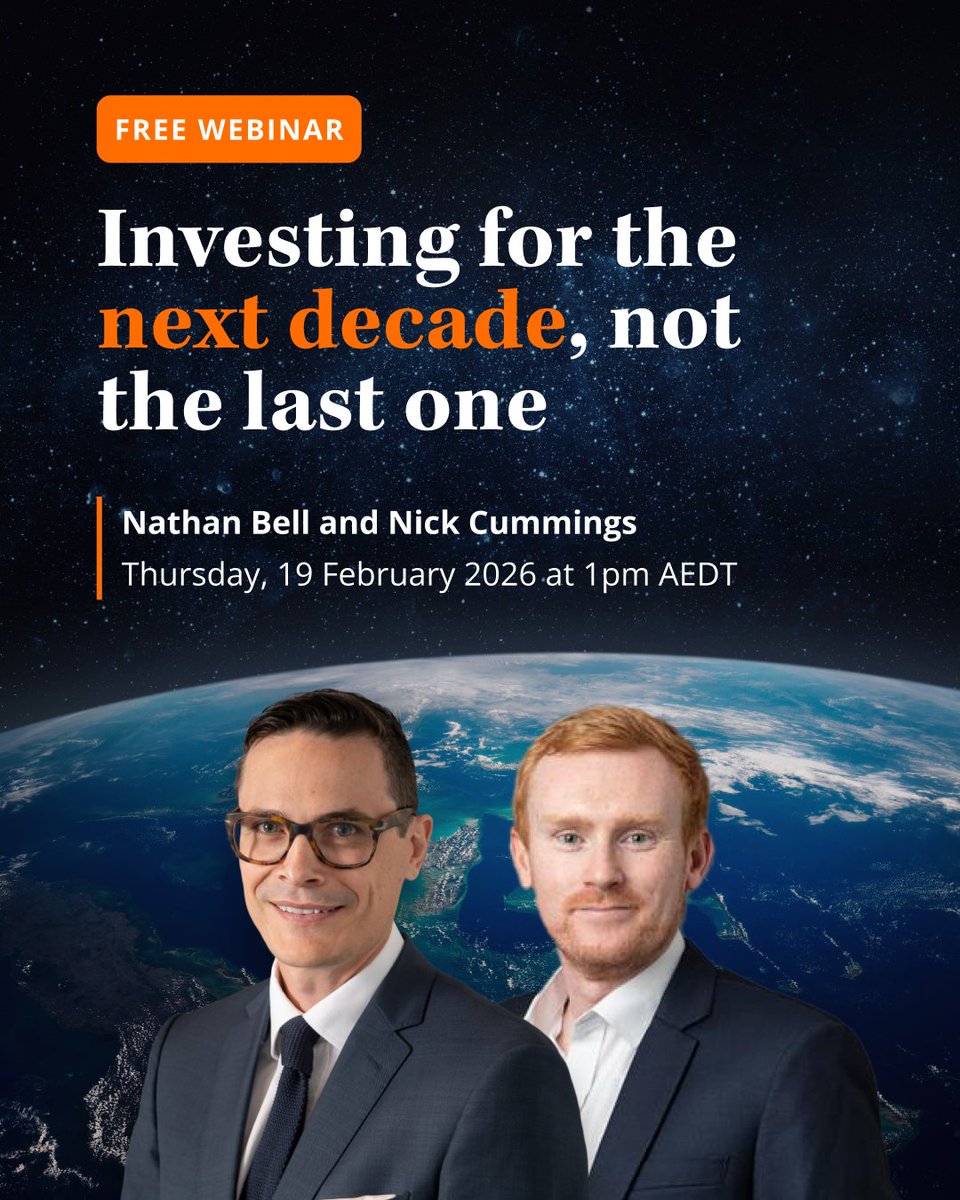 FREE WEBINAR

Investing for the next decade, not the last one

Nathan Bell and Nick Cummings
Thursday, 19 February 2026 at 1pm AEDT